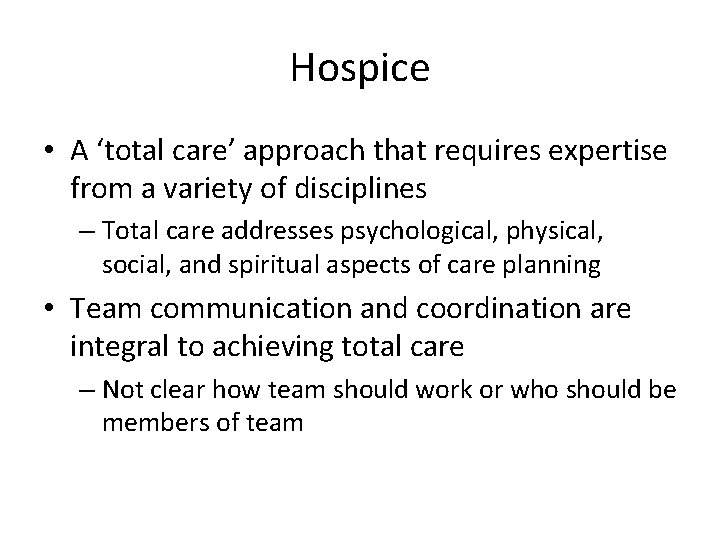 Hospice

• A ‘total care’ approach that requires expertise from a variety of disciplines
– Total care addresses psychological, physical, social, and spiritual aspects of care planning

• Team communication and coordination are integral to achieving total care
– Not clear how team should work or who should be members of team